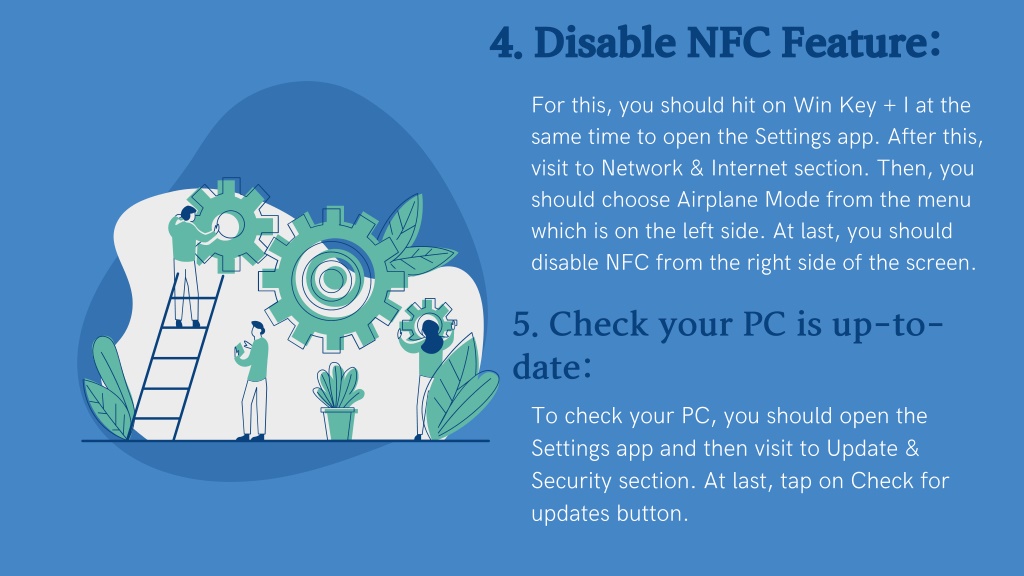 4. Disable NFC Feature:

For this, you should hit on Win Key + I at the same time to open the Settings app. After this, visit to Network & Internet section. Then, you should choose Airplane Mode from the menu which is on the left side. At last, you should disable NFC from the right side of the screen.

5. Check your PC is up-to-date:

To check your PC, you should open the Settings app and then visit to Update & Security section. At last, tap on Check for updates button.